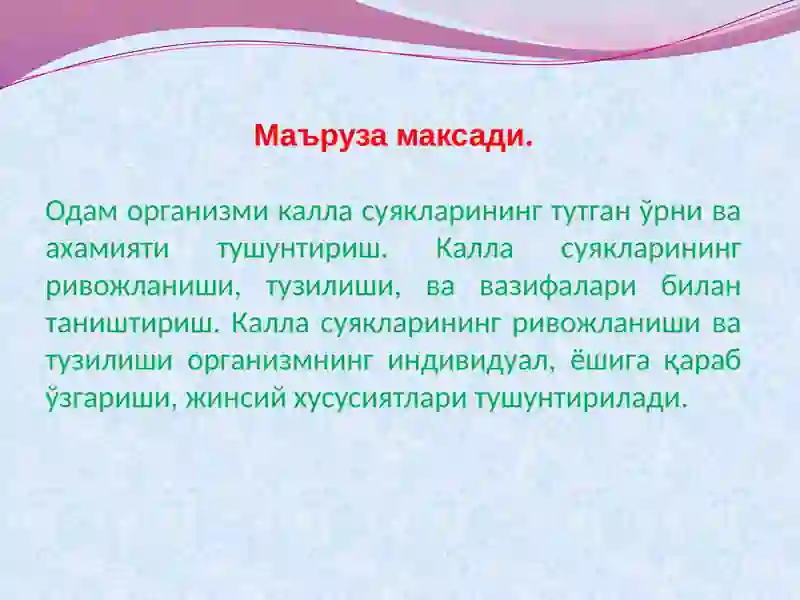 Маъруза максади.

Одам организми калла суякларининг тутган ўрни ва ахамияти тушунтириш. Калла суякларининг ривожланиши, тузилиши, ва вазифалари билан таништириш. Калла суякларининг ривожланиши ва тузилиши организмнинг индивидуал, ёшига қараб ўзгариши, жинсий хусусиятлари тушунтирилади.